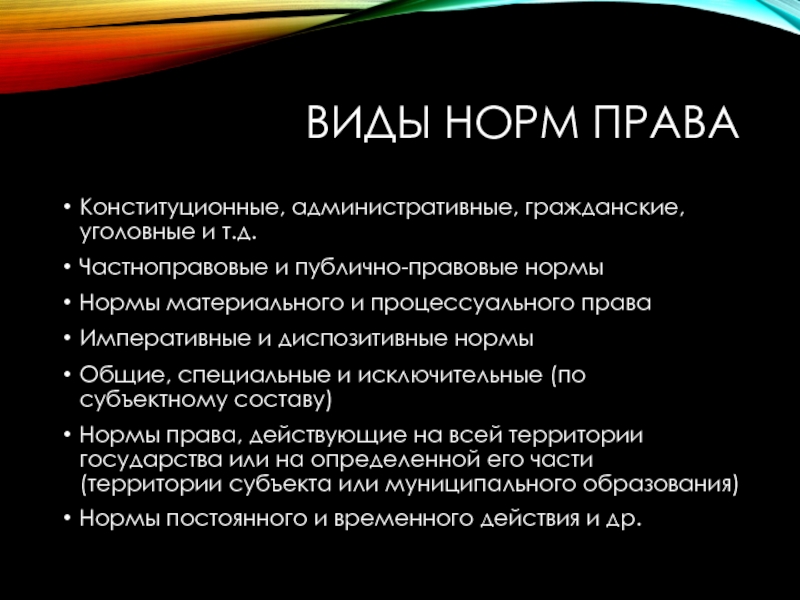 ВИДЫ НОРМ ПРАВА

• Конституционные, административные, гражданские, уголовные и т.д.
• Частноправовые и публично-правовые нормы
• Нормы материального и процессуального права
• Императивные и диспозитивные нормы
• Общие, специальные и исключительные (по субъектному составу)
• Нормы права, действующие на всей территории государства или на определенной его части (территории субъекта или муниципального образования)
• Нормы постоянного и временного действия и др.